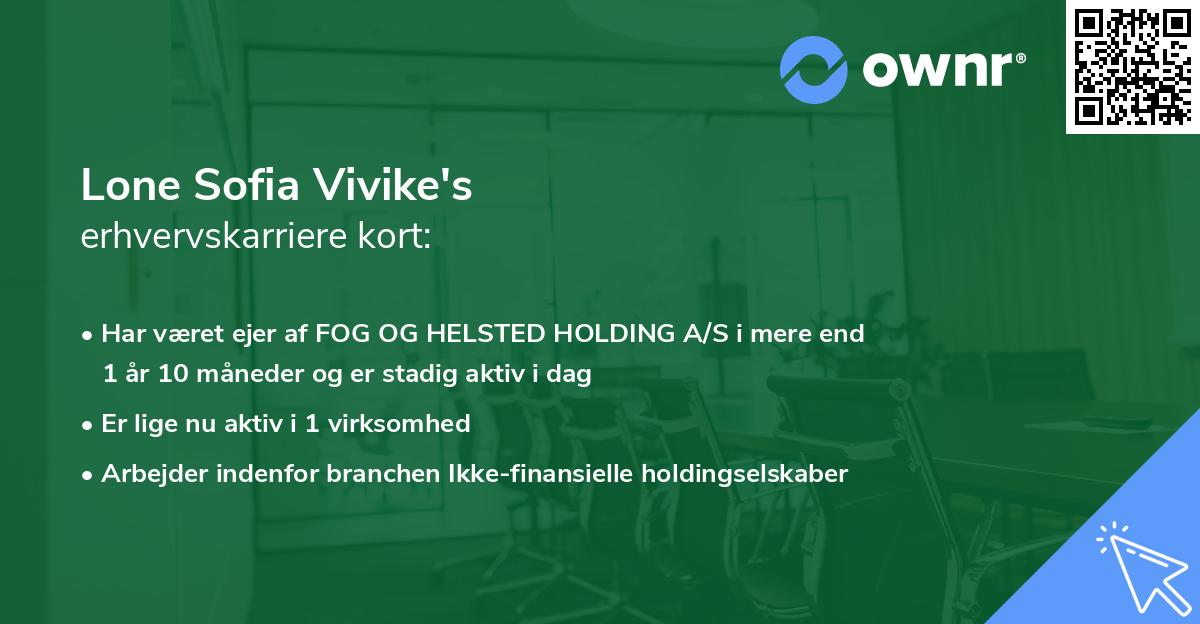 ownr®

Lone Sofia Vivike's
erhvervskarriere kort:

• Har været ejer af FOG OG HELSTED HOLDING A/S i mere end 1 år 10 måneder og er stadig aktiv i dag

• Er lige nu aktiv i 1 virksomhed

• Arbejder indenfor branchen Ikke-finansielle holdingselskaber